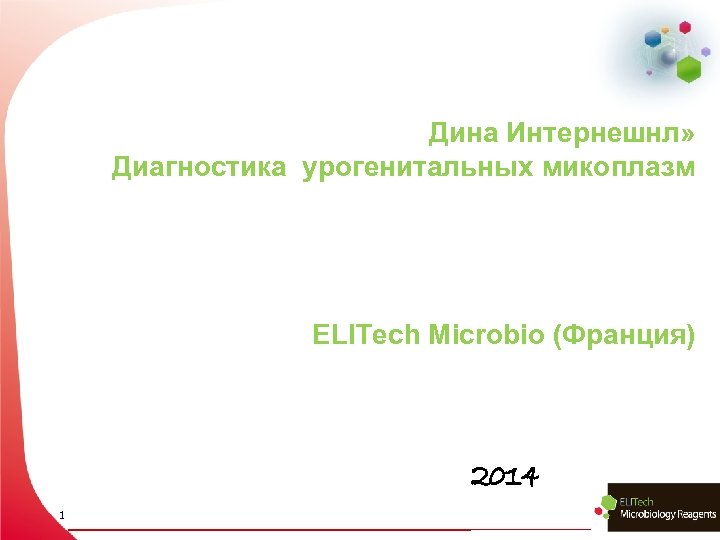 Дина Интернешнл»
Диагностика урогенитальных микоплазм

ELITech Microbio (Франция)

2014

1

ELITech
Microbiology Reagents